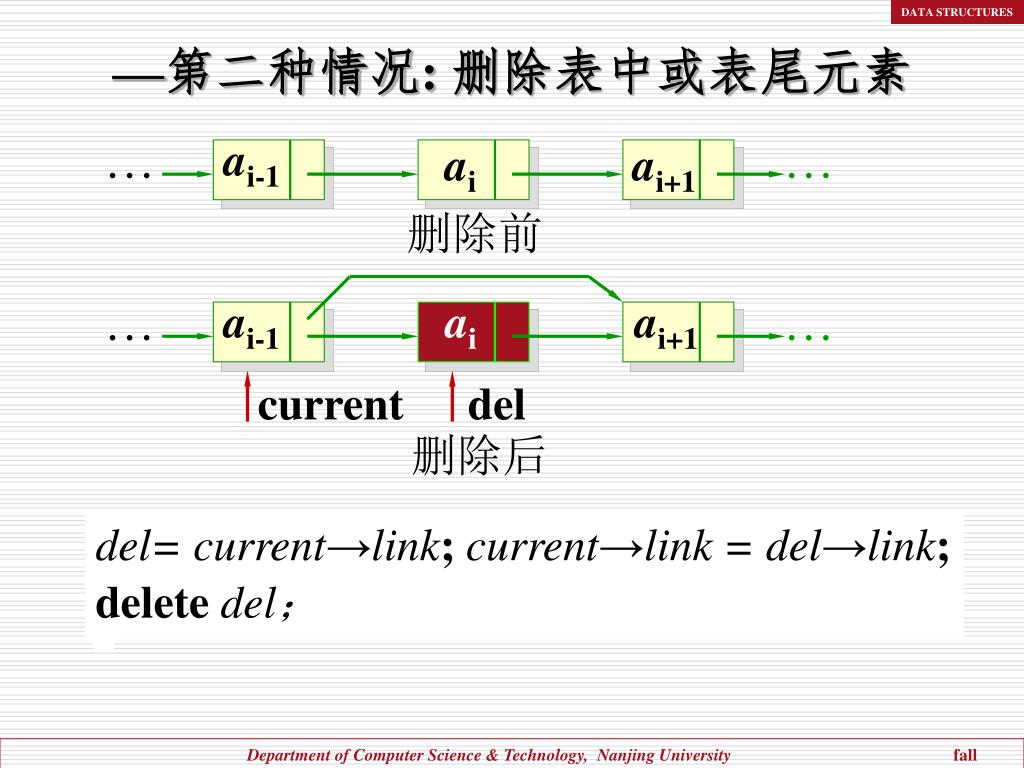 DATA STRUCTURES

—第二种情况: 删除表中或表尾元素

… $a_{i-1}$ $a_i$ $a_{i+1}$ …

删除前

… $a_{i-1}$ $a_i$ $a_{i+1}$ …

current del

删除后

del= current→link; current→link = del→link;
delete del;

Department of Computer Science & Technology, Nanjing University fall